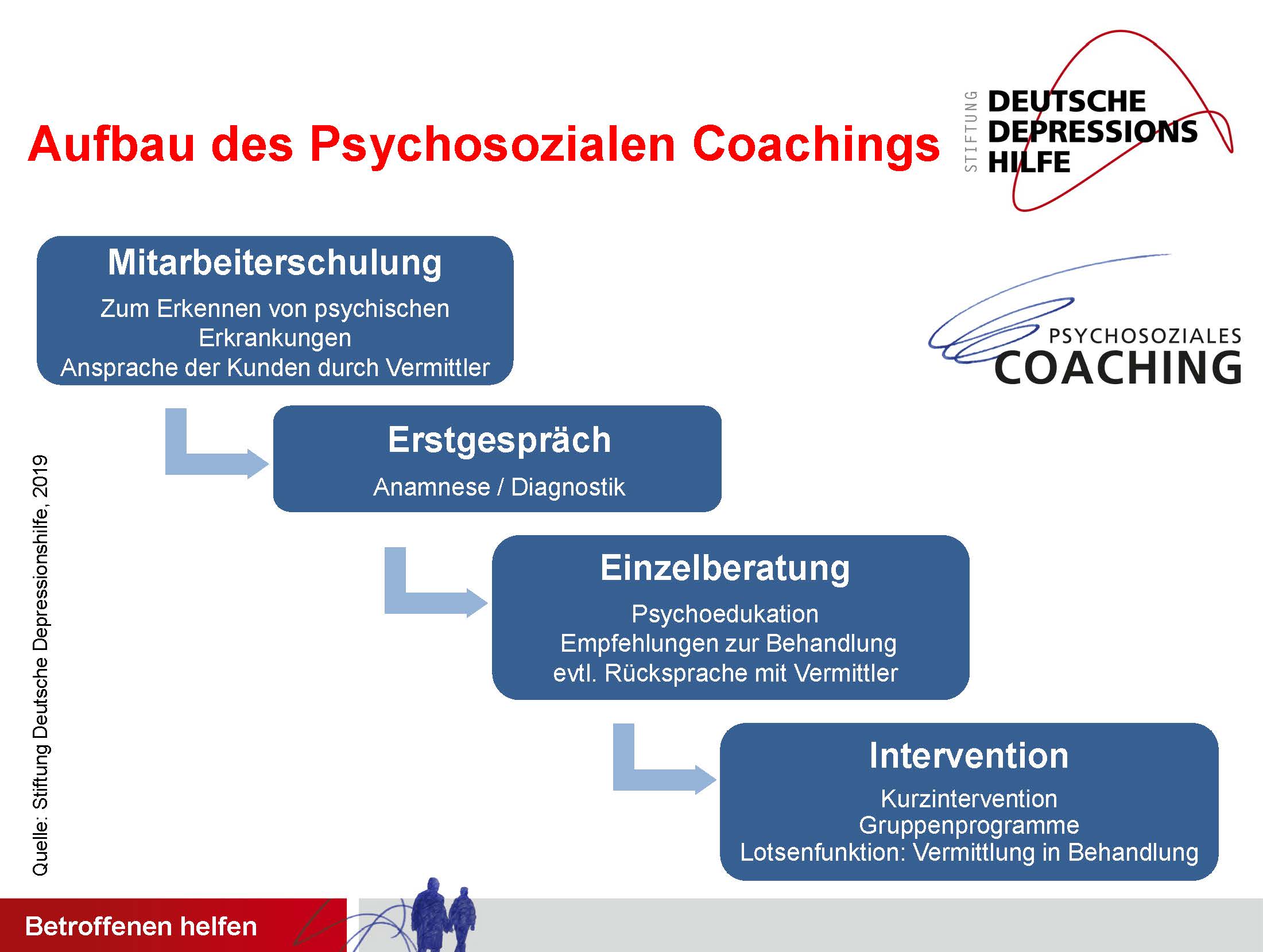 Aufbau des Psychosozialen Coachings

STIFTUNG DEUTSCHE DEPRESSIONS HILFE

PSYCHOSOZIALES COACHING

Mitarbeiterschulung

Zum Erkennen von psychischen Erkrankungen
Ansprache der Kunden durch Vermittler

Erstgespräch

Anamnese / Diagnostik

Einzelberatung

Psychoedukation
Empfehlungen zur Behandlung
evtl. Rücksprache mit Vermittler

Intervention

Kurzintervention
Gruppenprogramme
Lotsenfunktion: Vermittlung in Behandlung

Quelle: Stiftung Deutsche Depressionshilfe, 2019

Betroffenen helfen